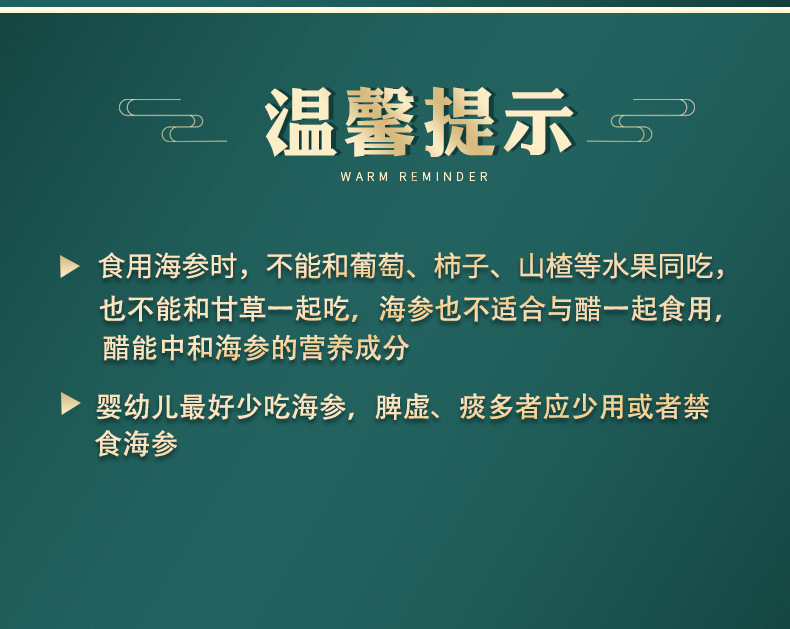 温馨提示
WARM REMINDER

▶ 食用海参时，不能和葡萄、柿子、山楂等水果同吃，也不能和甘草一起吃，海参也不适合与醋一起食用，醋能中和海参的营养成分

▶ 婴幼儿最好少吃海参，脾虚、痰多者应少用或者禁食海参